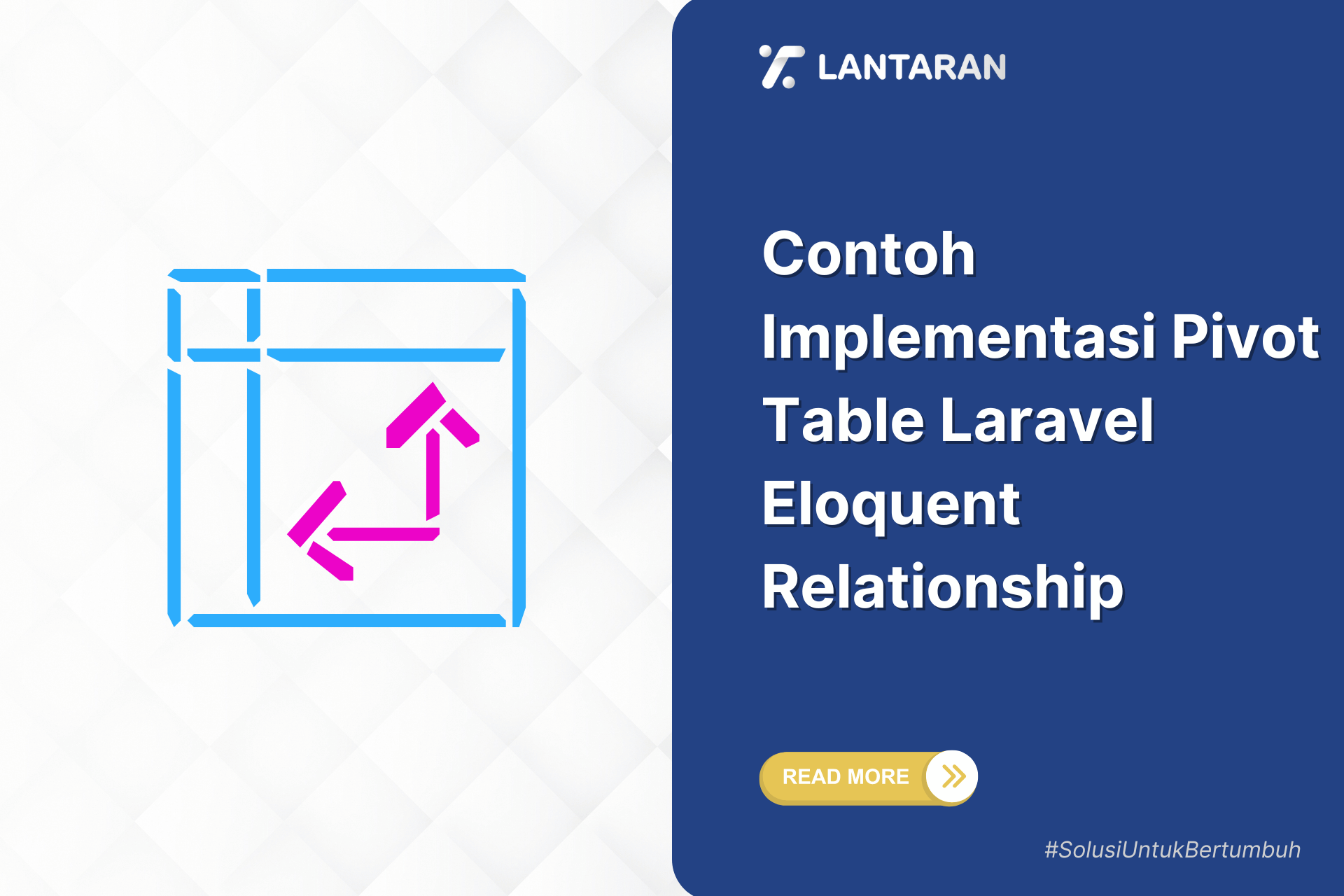 LANTARAN

Contoh Implementasi Pivot Table Laravel Eloquent Relationship

READ MORE

#SolusiUntukBertumbuh